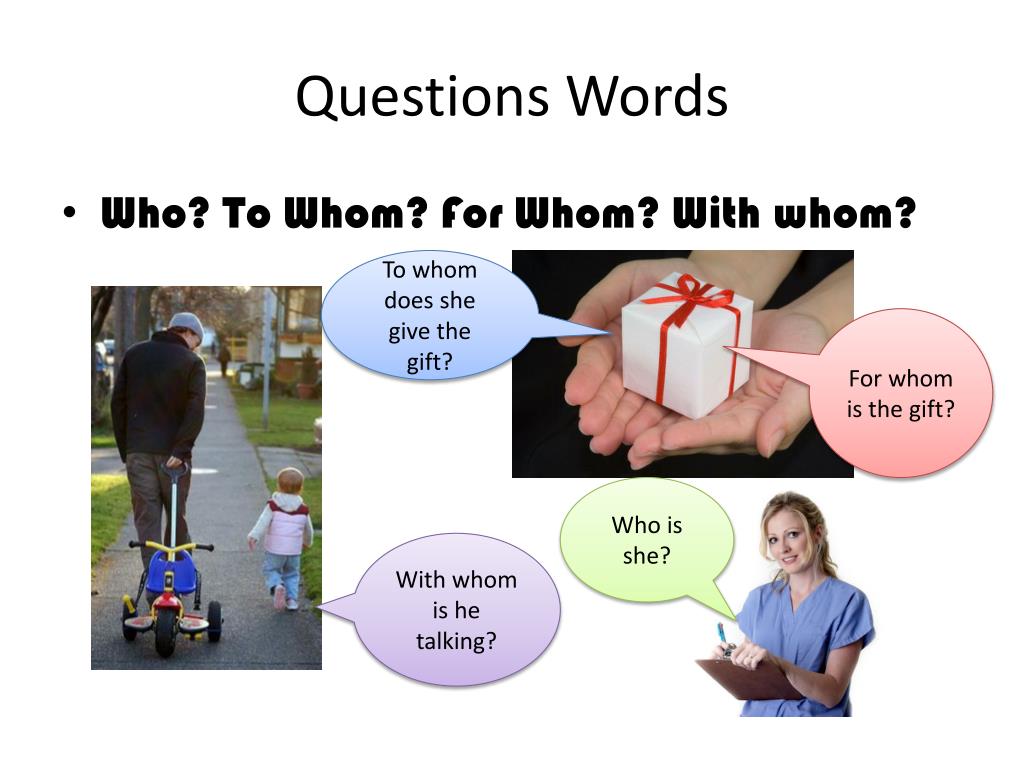 Questions Words

• Who? To Whom? For Whom? With whom?

To whom does she give the gift?

For whom is the gift?

Who is she?

With whom is he talking?